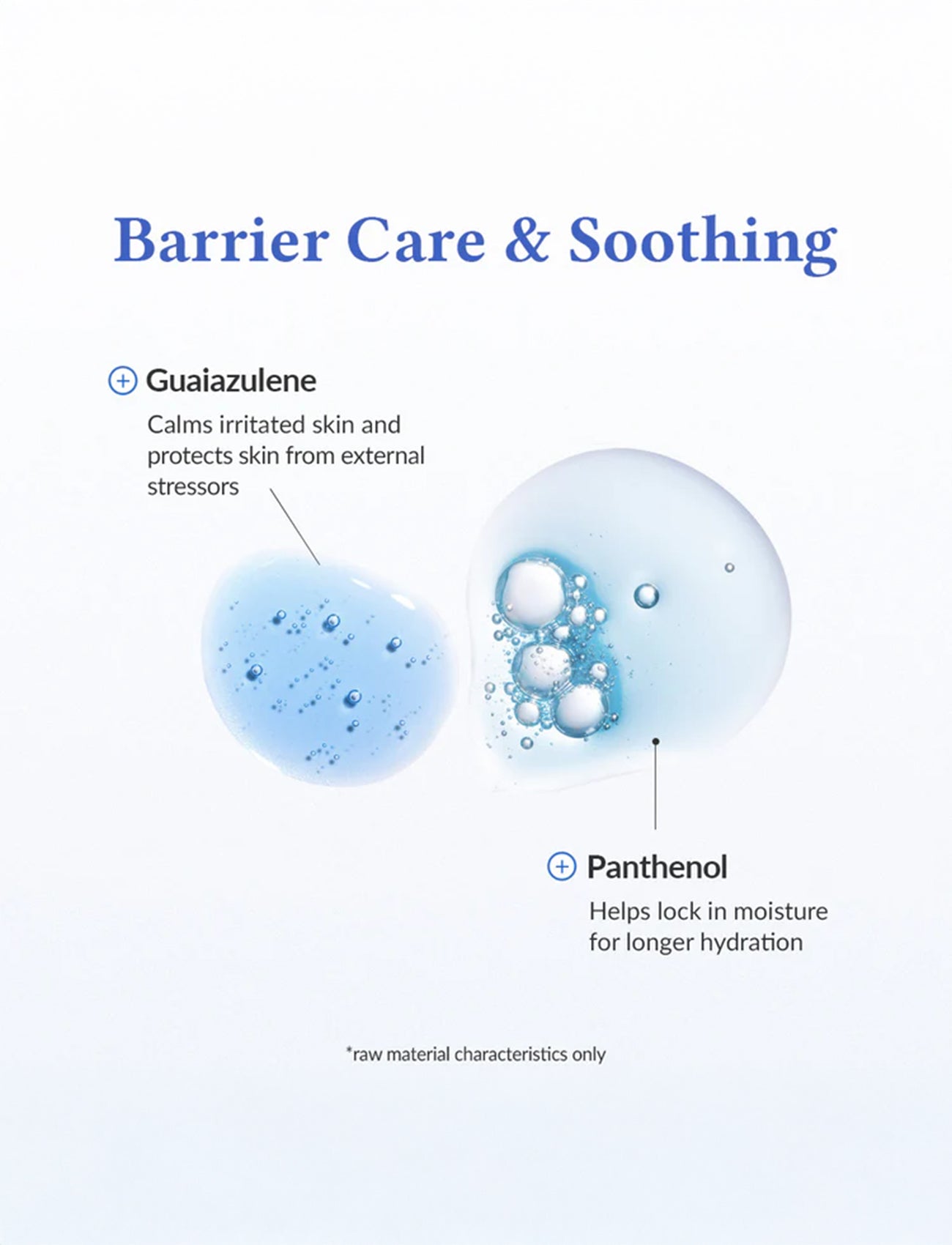 Barrier Care & Soothing

Guaiazulene

Calms irritated skin and protects skin from external stressors

Panthenol

Helps lock in moisture for longer hydration

*raw material characteristics only